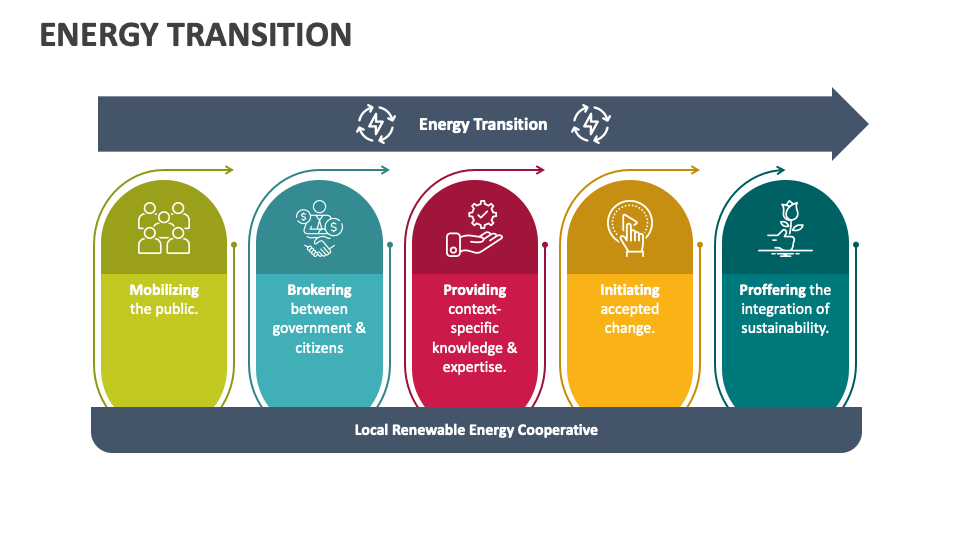 ENERGY TRANSITION

Energy Transition

Mobilizing the public.

Brokering between government & citizens

Providing context-specific knowledge & expertise.

Initiating accepted change.

Proffering the integration of sustainability.

Local Renewable Energy Cooperative